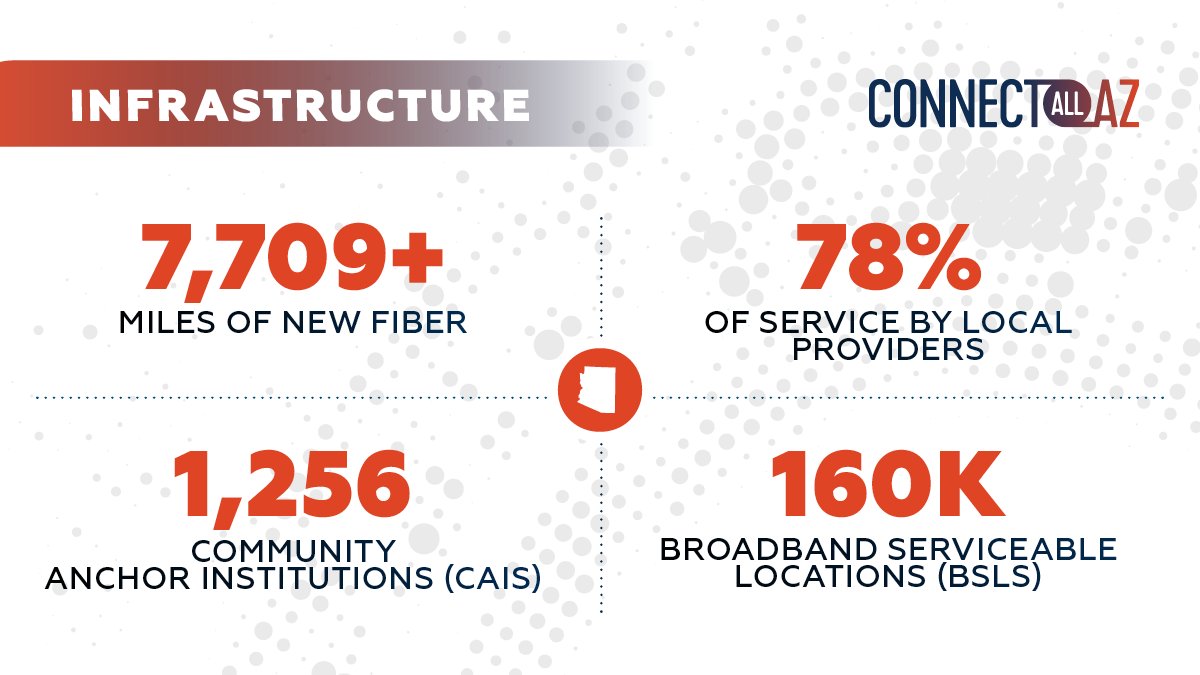 INFRASTRUCTURE

CONNECT ALL AZ

7,709+
MILES OF NEW FIBER

78%
OF SERVICE BY LOCAL PROVIDERS

1,256
COMMUNITY ANCHOR INSTITUTIONS (CAIS)

160K
BROADBAND SERVICEABLE LOCATIONS (BSLS)